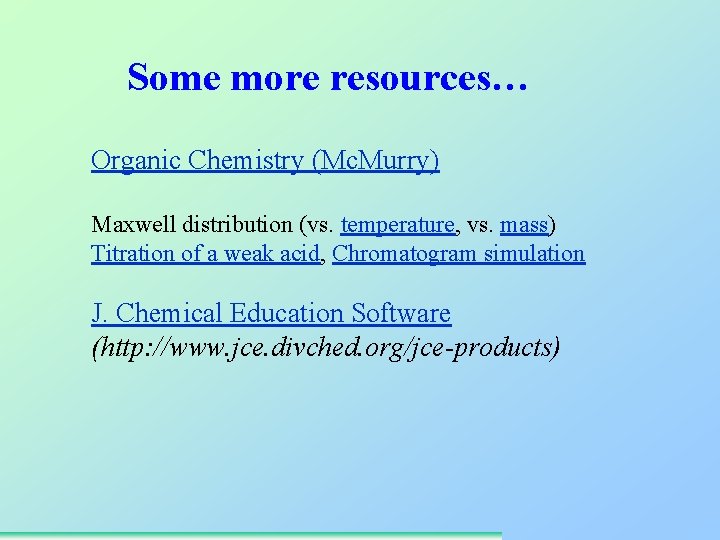 Some more resources…

Organic Chemistry (McMurry)

Maxwell distribution (vs. temperature, vs. mass)
Titration of a weak acid, Chromatogram simulation

J. Chemical Education Software
(http://www.jce.divched.org/jce-products)